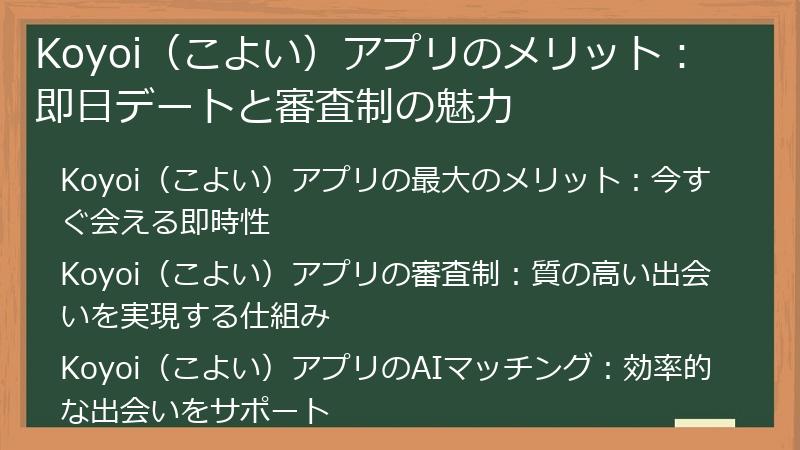 Koyoi（こよい）アプリのメリット：即日デートと審査制の魅力

Koyoi（こよい）アプリの最大のメリット：今すぐ会える即時性

Koyoi（こよい）アプリの審査制：質の高い出会いを実現する仕組み

Koyoi（こよい）アプリのAIマッチング：効率的な出会いをサポート